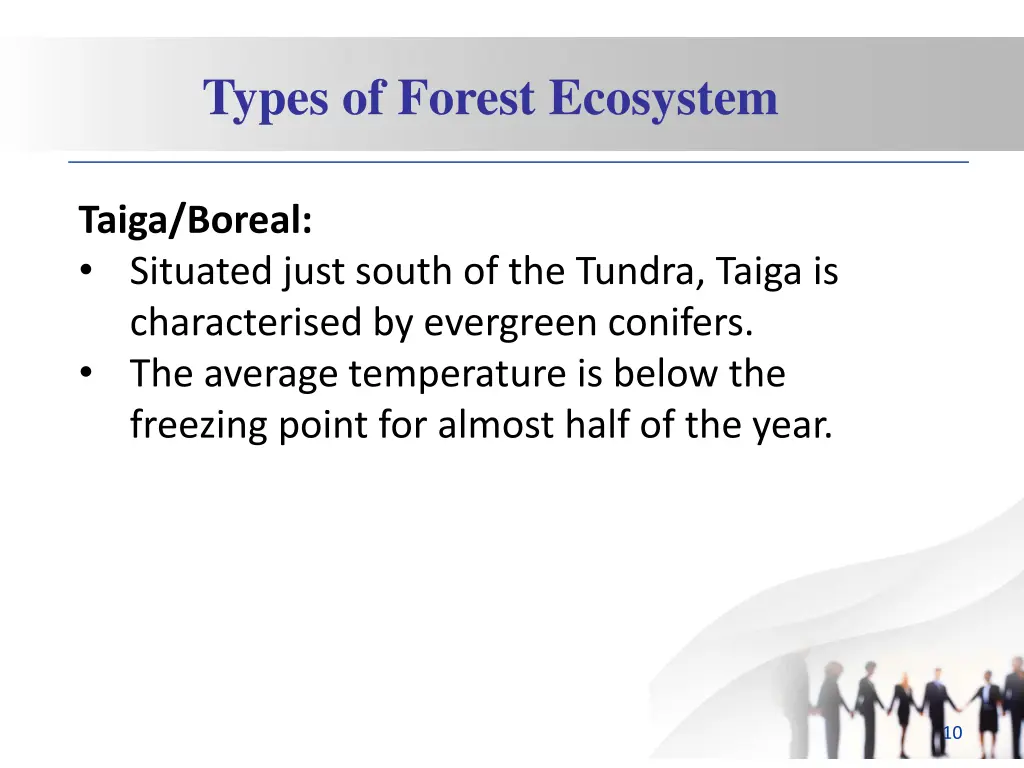 Types of Forest Ecosystem

Taiga/Boreal:
• Situated just south of the Tundra, Taiga is characterised by evergreen conifers.
• The average temperature is below the freezing point for almost half of the year.

10